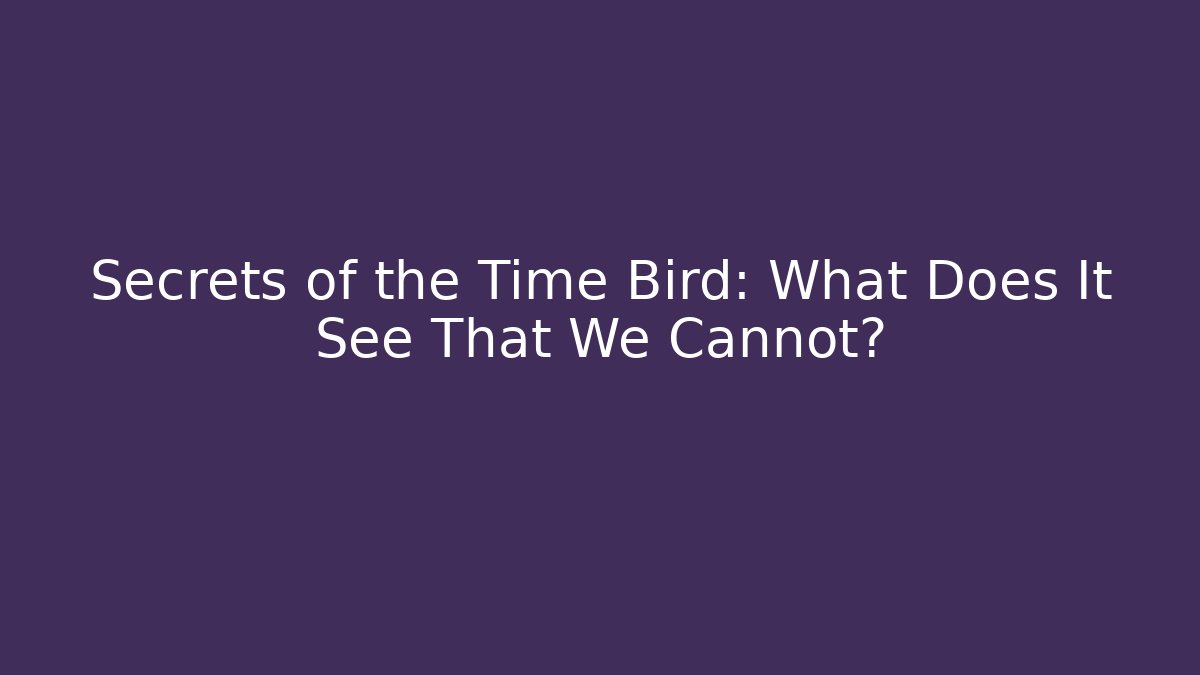 Secrets of the Time Bird: What Does It See That We Cannot?